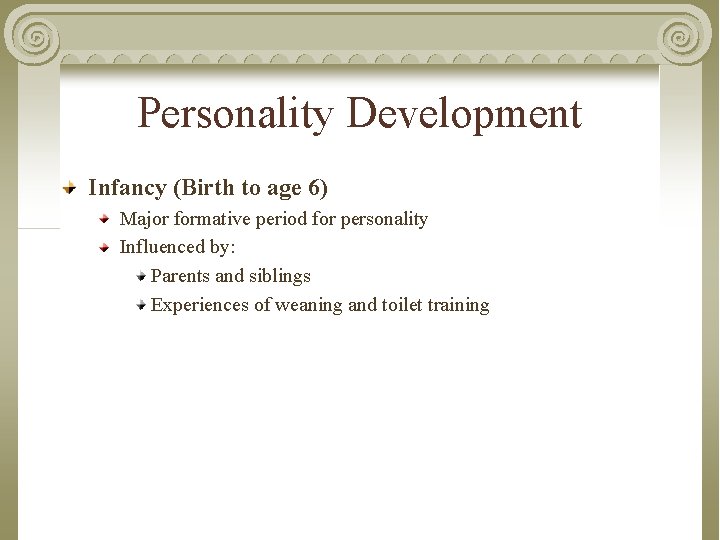 Personality Development

Infancy (Birth to age 6)
Major formative period for personality
Influenced by:
Parents and siblings
Experiences of weaning and toilet training